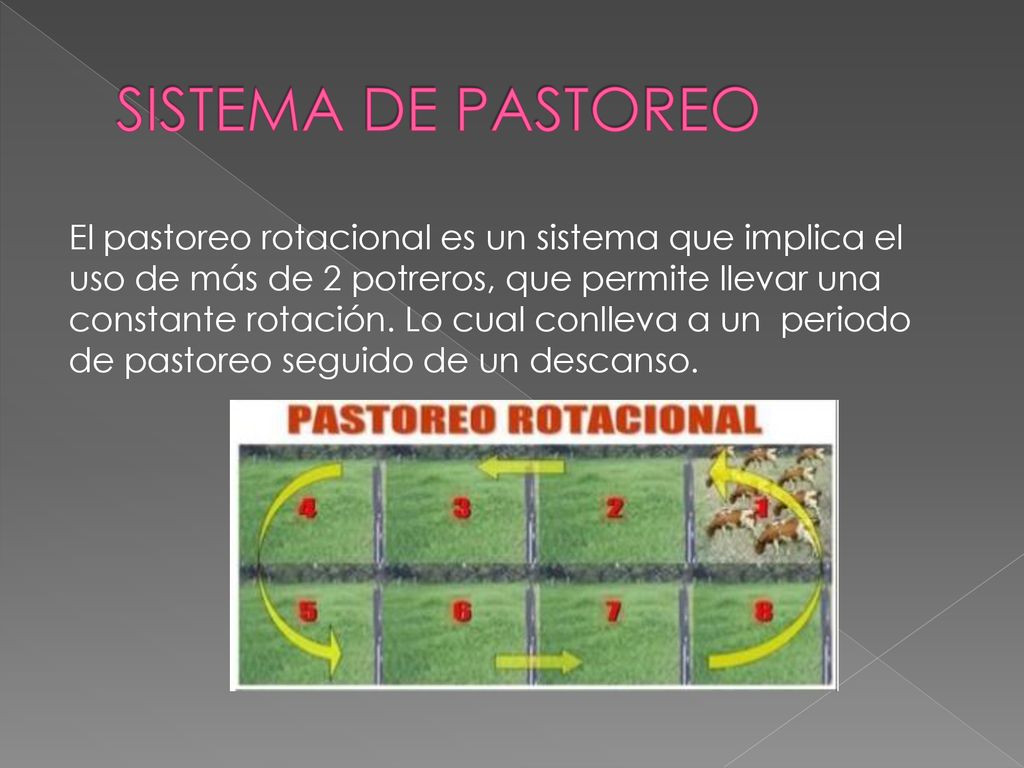 SISTEMA DE PASTOREO

El pastoreo rotacional es un sistema que implica el uso de más de 2 potreros, que permite llevar una constante rotación. Lo cual conlleva a un periodo de pastoreo seguido de un descanso.

PASTOREO ROTACIONAL

4 3 2 1
5 6 7 8